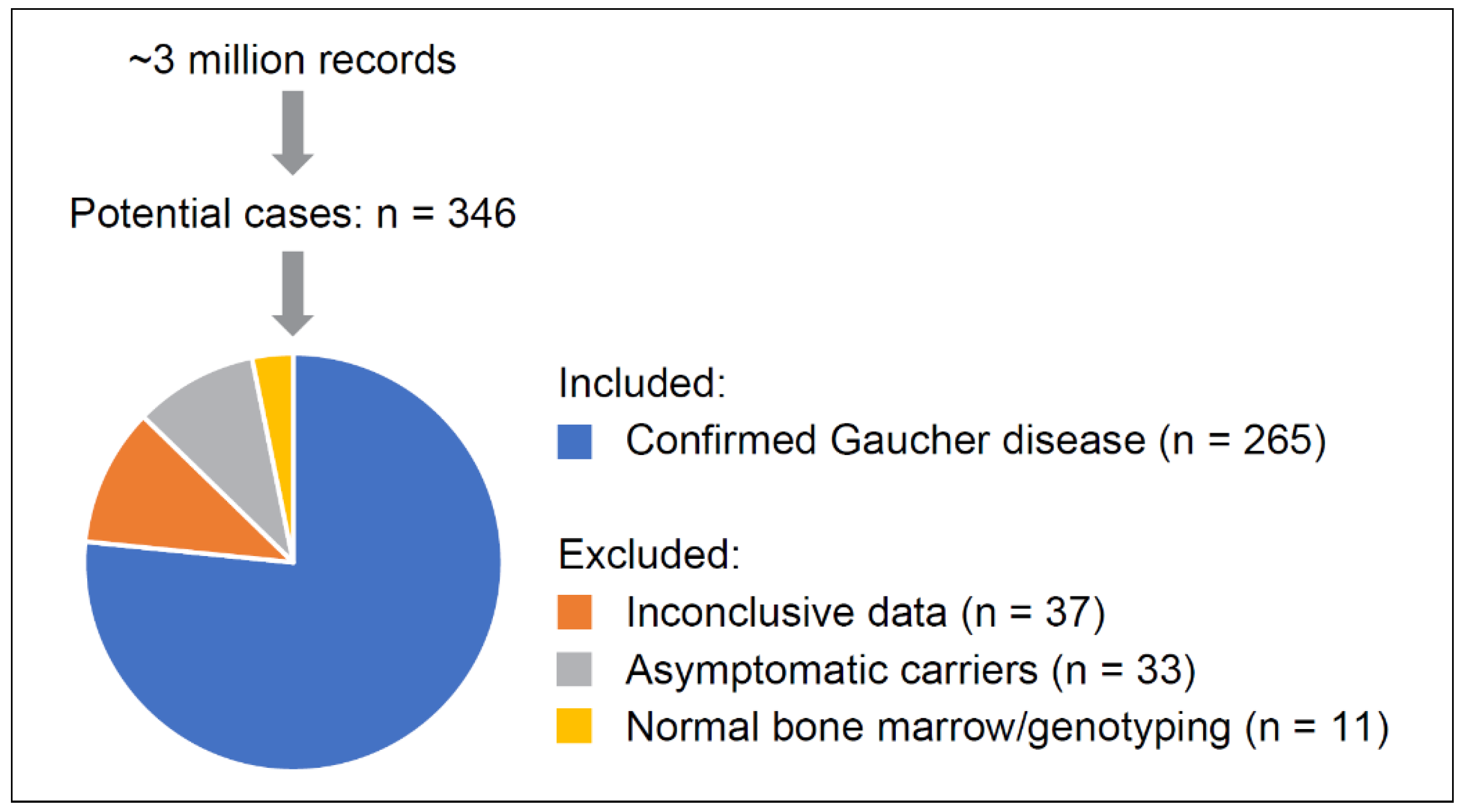 ~3 million records

Potential cases: n = 346

Included:
Confirmed Gaucher disease (n = 265)

Excluded:
Inconclusive data (n = 37)
Asymptomatic carriers (n = 33)
Normal bone marrow/genotyping (n = 11)